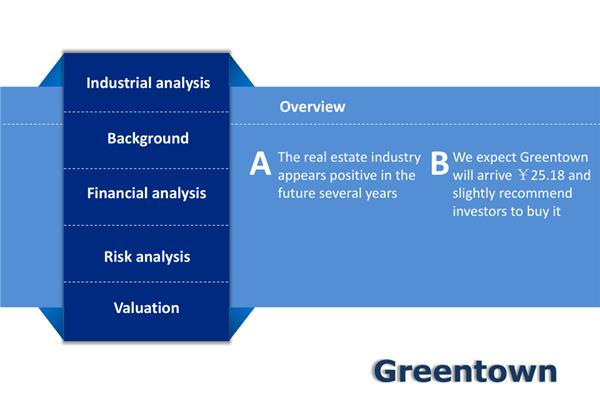 Industrial analysis

Background

Financial analysis

Risk analysis

Valuation

Overview

A The real estate industry appears positive in the future several years

B We expect Greentown will arrive ￥25.18 and slightly recommend investors to buy it

Greentown